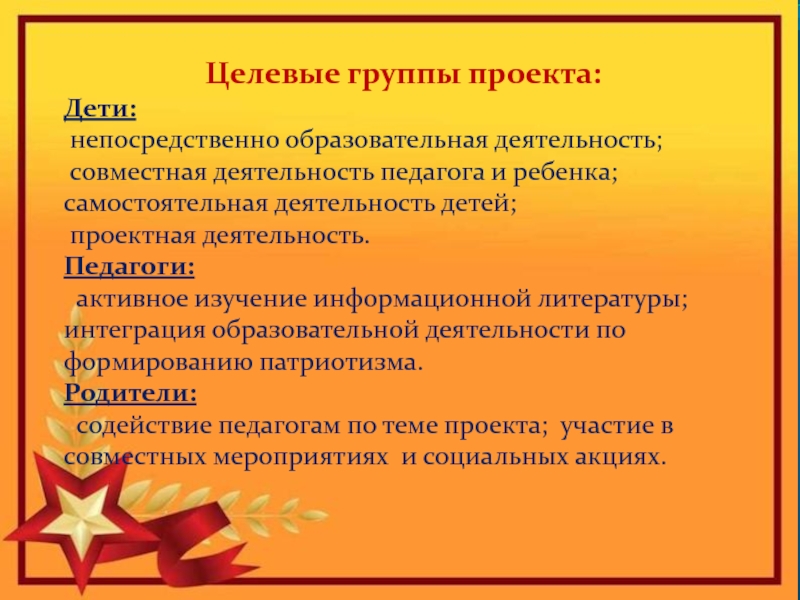 Целевые группы проекта:

Дети:
непосредственно образовательная деятельность;
совместная деятельность педагога и ребенка;
самостоятельная деятельность детей;
проектная деятельность.

Педагоги:
активное изучение информационной литературы;
интеграция образовательной деятельности по формированию патриотизма.

Родители:
содействие педагогам по теме проекта; участие в совместных мероприятиях и социальных акциях.